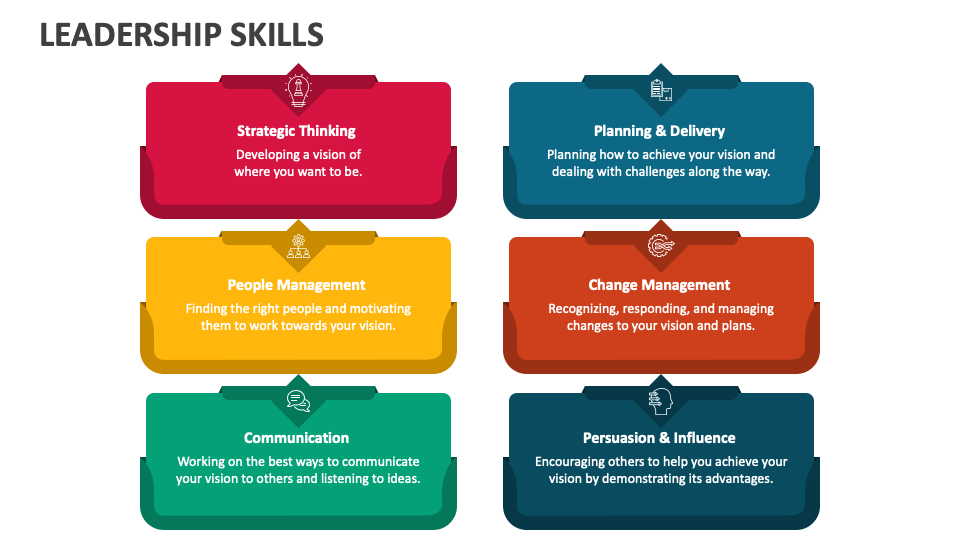 LEADERSHIP SKILLS

Strategic Thinking
Developing a vision of where you want to be.

People Management
Finding the right people and motivating them to work towards your vision.

Communication
Working on the best ways to communicate your vision to others and listening to ideas.

Planning & Delivery
Planning how to achieve your vision and dealing with challenges along the way.

Change Management
Recognizing, responding, and managing changes to your vision and plans.

Persuasion & Influence
Encouraging others to help you achieve your vision by demonstrating its advantages.